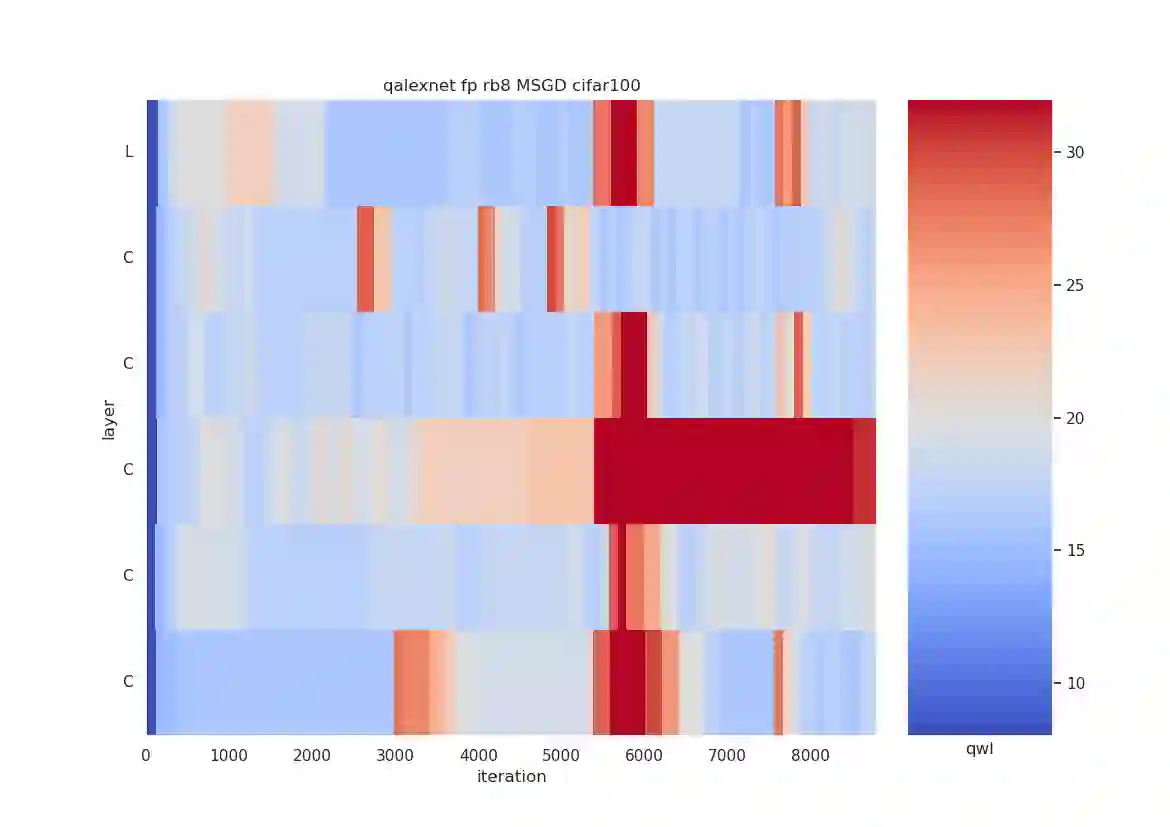 qalexnet fp rb8 MSGD cifar100

layer

L
C
C
C
C
C

0 1000 2000 3000 4000 5000 6000 7000 8000
iteration

30
25
20
15
10
qwl